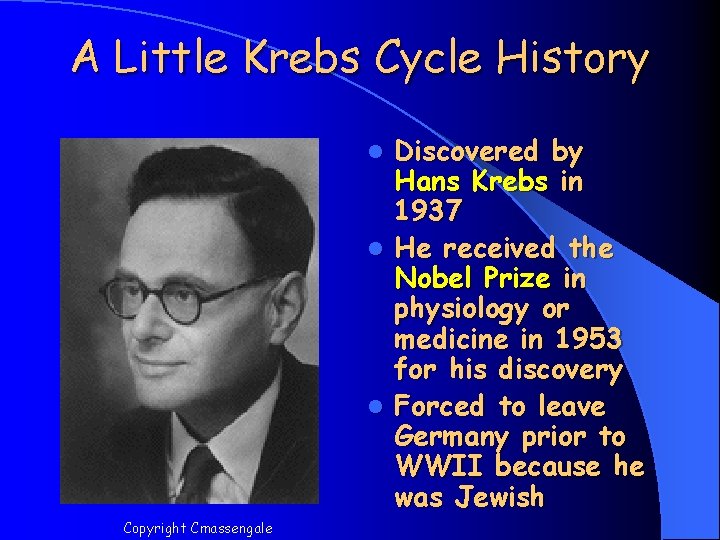 A Little Krebs Cycle History

- Discovered by Hans Krebs in 1937
- He received the Nobel Prize in physiology or medicine in 1953 for his discovery
- Forced to leave Germany prior to WWII because he was Jewish

Copyright Cmassengale